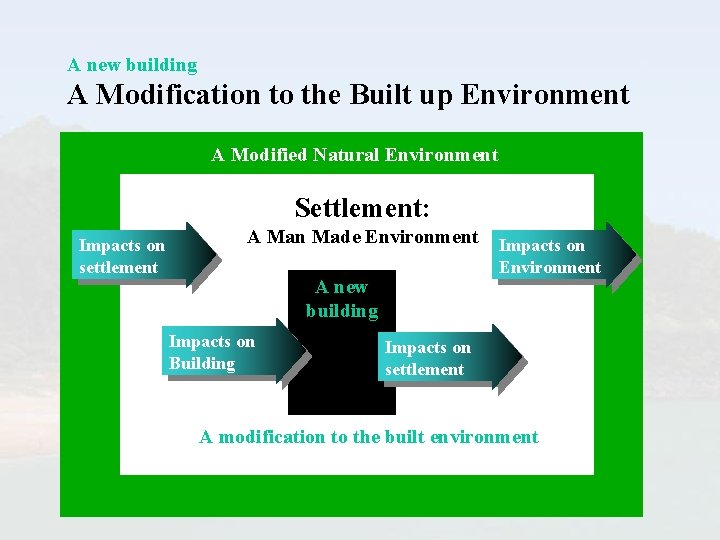 A new building

A Modification to the Built up Environment

A Modified Natural Environment

Settlement:

A Man Made Environment

Impacts on settlement

Impacts on Environment

A new building

Impacts on Building

Impacts on settlement

A modification to the built environment